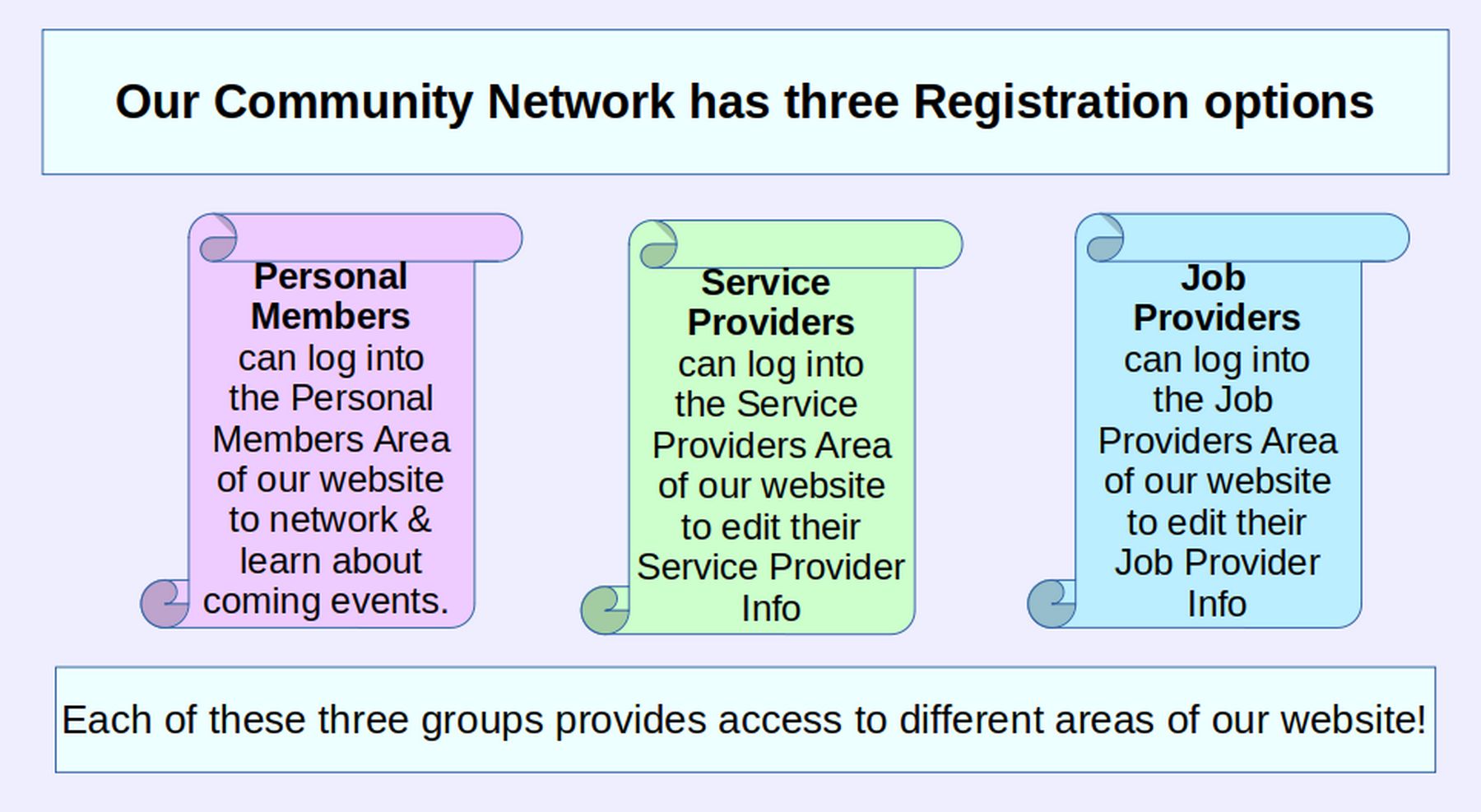 Our Community Network has three Registration options

Personal Members can log into the Personal Members Area of our website to network & learn about coming events.

Service Providers can log into the Service Providers Area of our website to edit their Service Provider Info

Job Providers can log into the Job Providers Area of our website to edit their Job Provider Info

Each of these three groups provides access to different areas of our website!